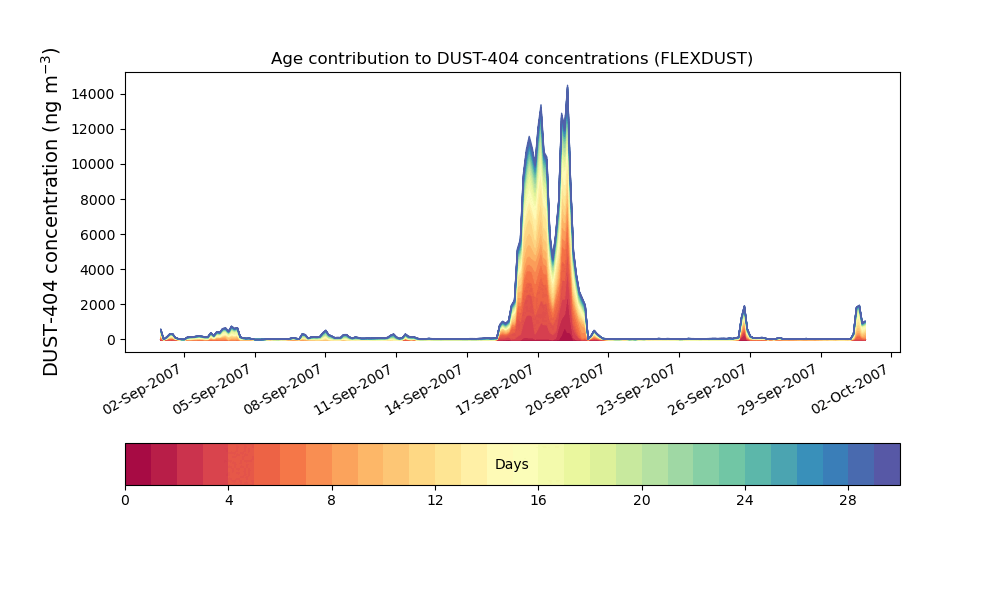 Age contribution to DUST-404 concentrations (FLEXDUST)

DUST-404 concentration (ng m$^{-3}$)

14000
12000
10000
8000
6000
4000
2000
0

02-Sep-2007
05-Sep-2007
08-Sep-2007
11-Sep-2007
14-Sep-2007
17-Sep-2007
20-Sep-2007
23-Sep-2007
26-Sep-2007
29-Sep-2007
02-Oct-2007

Days

0
4
8
12
16
20
24
28